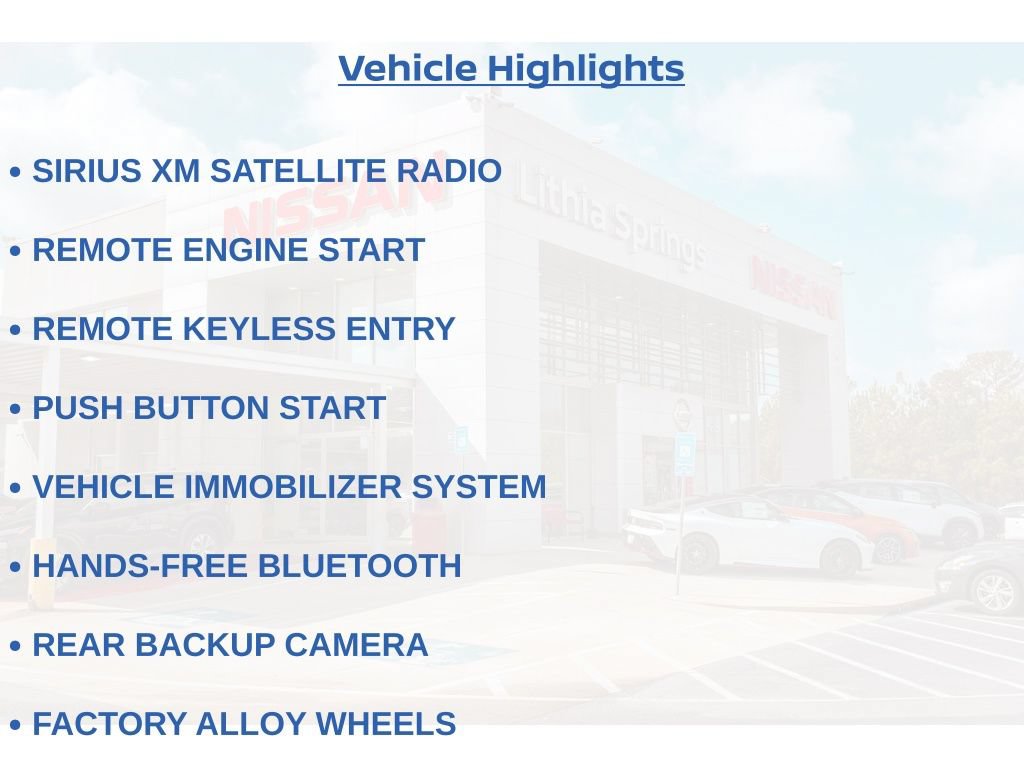 Vehicle Highlights

• SIRIUS XM SATELLITE RADIO

• REMOTE ENGINE START

• REMOTE KEYLESS ENTRY

• PUSH BUTTON START

• VEHICLE IMMOBILIZER SYSTEM

• HANDS-FREE BLUETOOTH

• REAR BACKUP CAMERA

• FACTORY ALLOY WHEELS

NISSAN
Lithia Springs
NISSAN